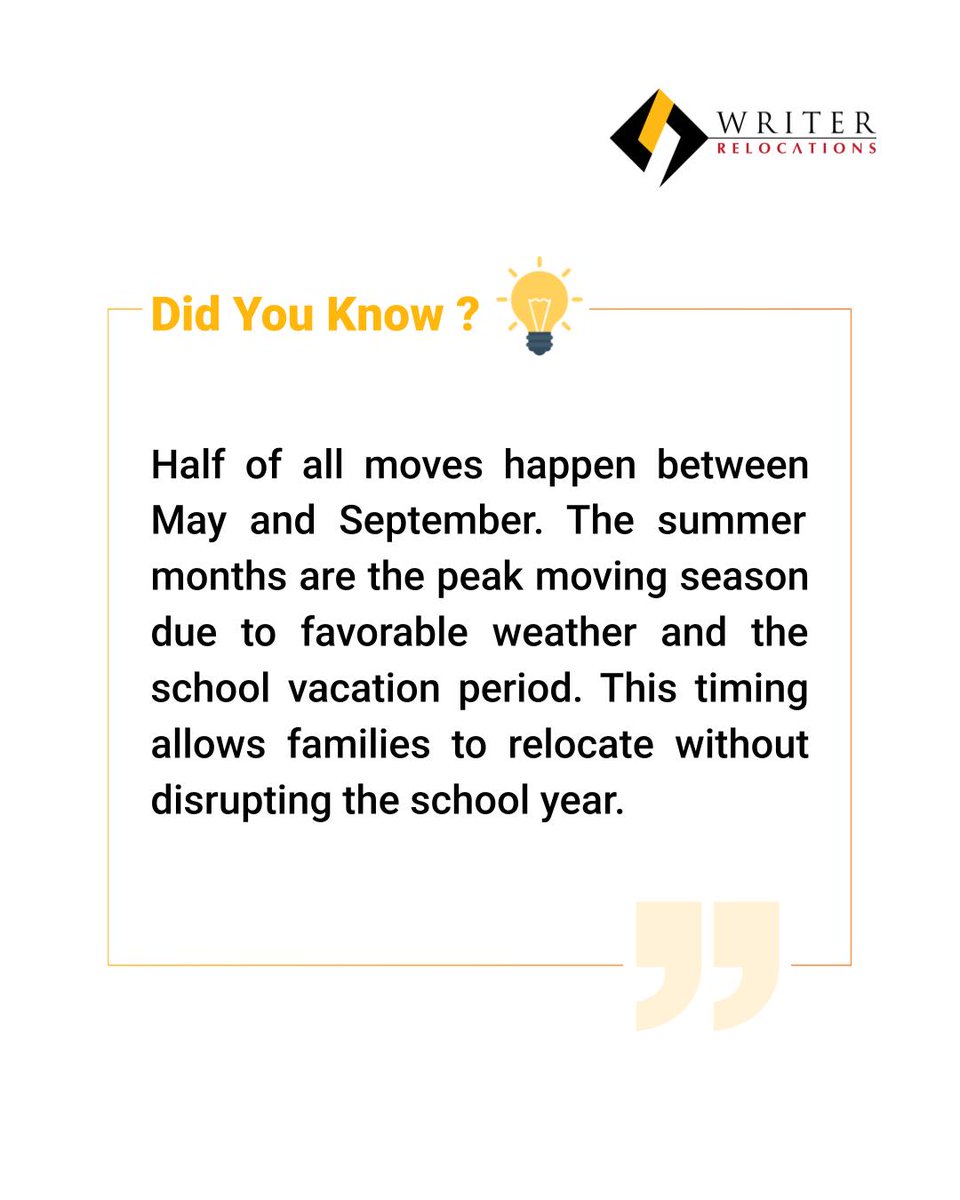 WRITER
RELOCATIONS

Did You Know ?

Half of all moves happen between May and September. The summer months are the peak moving season due to favorable weather and the school vacation period. This timing allows families to relocate without disrupting the school year.